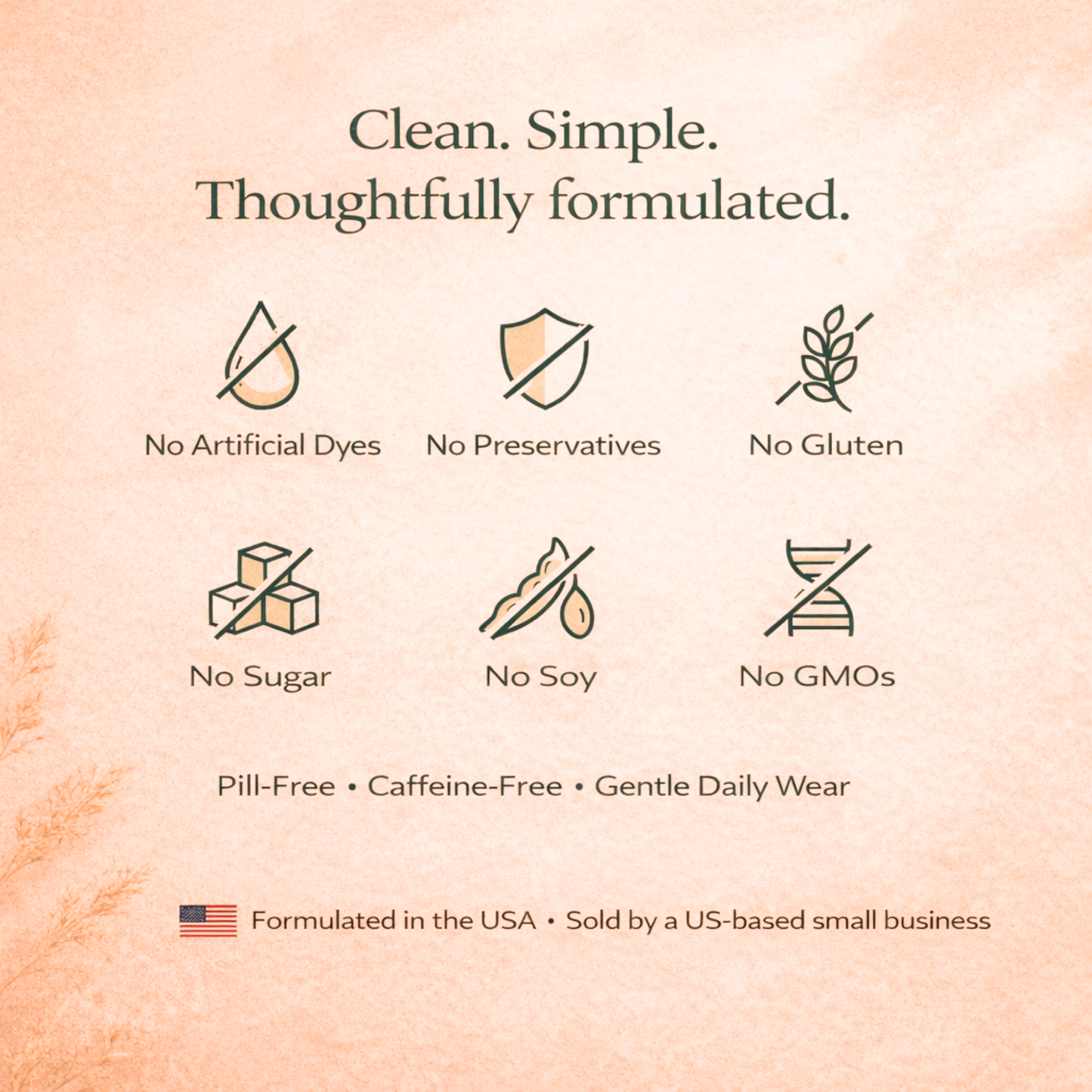 Clean. Simple.
Thoughtfully formulated.

No Artificial Dyes
No Preservatives
No Gluten

No Sugar
No Soy
No GMOs

Pill-Free • Caffeine-Free • Gentle Daily Wear

Formulated in the USA • Sold by a US-based small business